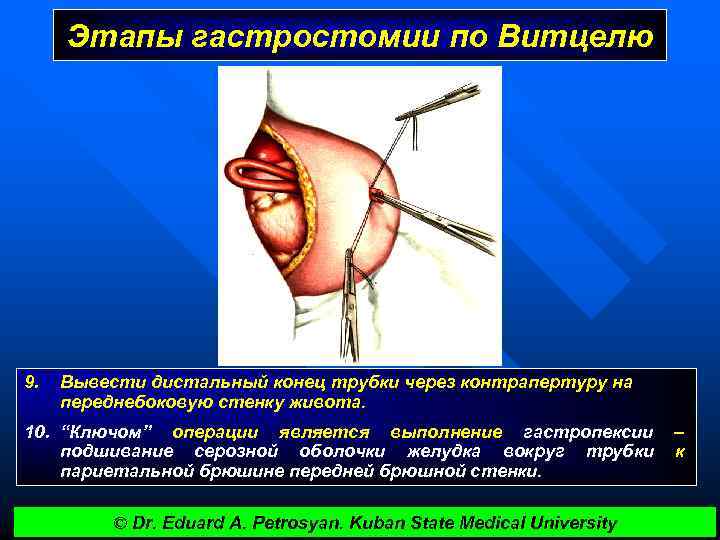 Этапы гастростомии по Витцелю

9. Вывести дистальный конец трубки через контрапертуру на переднебоковую стенку живота.

10. "Ключом" операции является выполнение гастропексии – подшивание серозной оболочки желудка вокруг трубки к париетальной брюшине передней брюшной стенки.

© Dr. Eduard A. Petrosyan. Kuban State Medical University